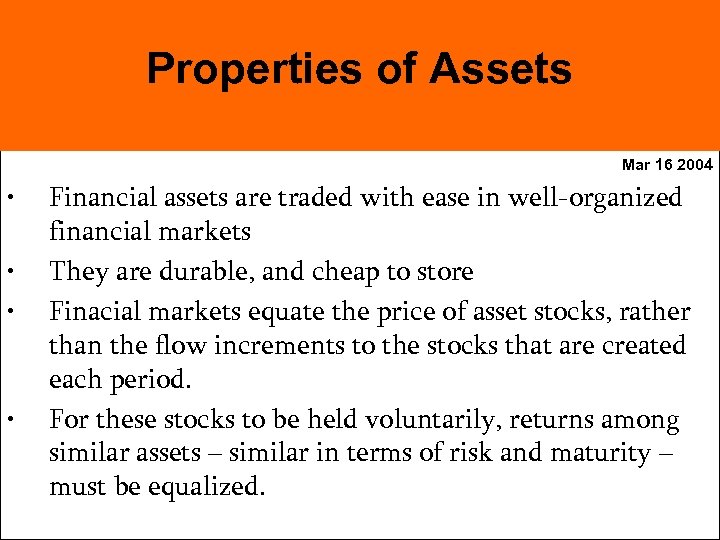 Properties of Assets

Mar 16 2004

• Financial assets are traded with ease in well-organized financial markets

• They are durable, and cheap to store

• Finacial markets equate the price of asset stocks, rather than the flow increments to the stocks that are created each period.

• For these stocks to be held voluntarily, returns among similar assets – similar in terms of risk and maturity – must be equalized.